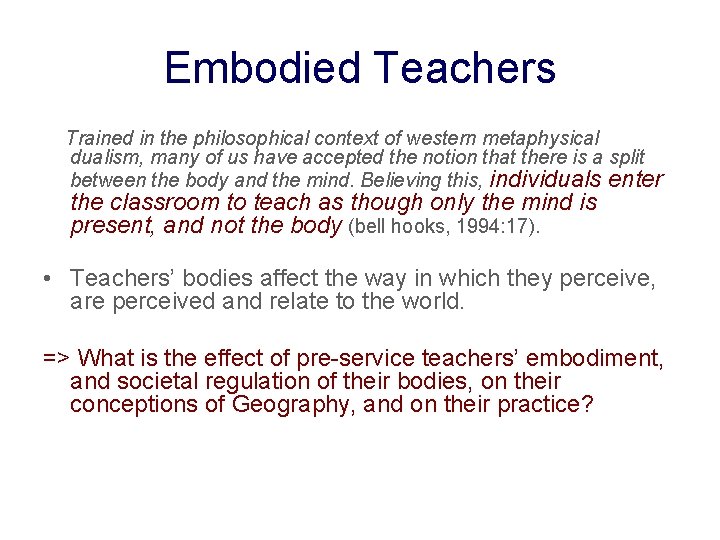 Embodied Teachers

Trained in the philosophical context of western metaphysical dualism, many of us have accepted the notion that there is a split between the body and the mind. Believing this, individuals enter the classroom to teach as though only the mind is present, and not the body (bell hooks, 1994:17).

• Teachers' bodies affect the way in which they perceive, are perceived and relate to the world.

=> What is the effect of pre-service teachers' embodiment, and societal regulation of their bodies, on their conceptions of Geography, and on their practice?